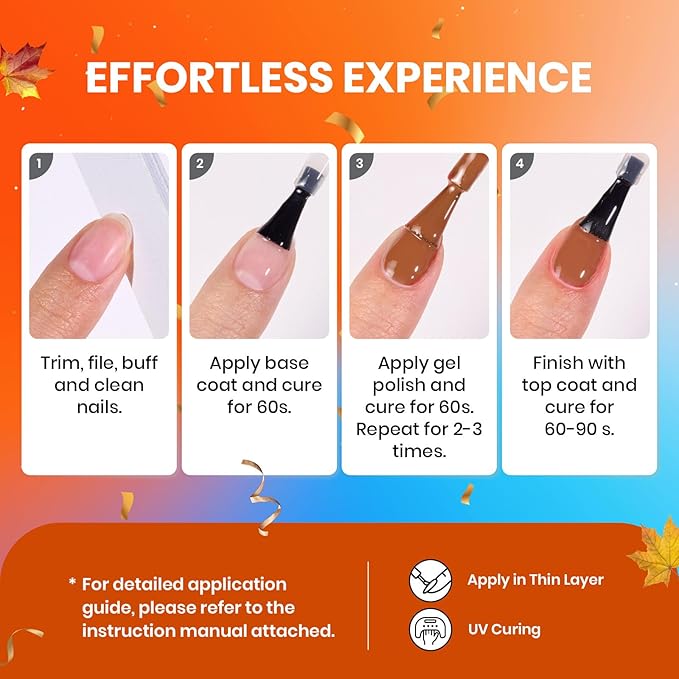 EFFORTLESS EXPERIENCE

1

Trim, file, buff and clean nails.

2

Apply base coat and cure for 60s.

3

Apply gel polish and cure for 60s. Repeat for 2-3 times.

4

Finish with top coat and cure for 60-90 s.

* For detailed application guide, please refer to the instruction manual attached.

Apply in Thin Layer

UV Curing